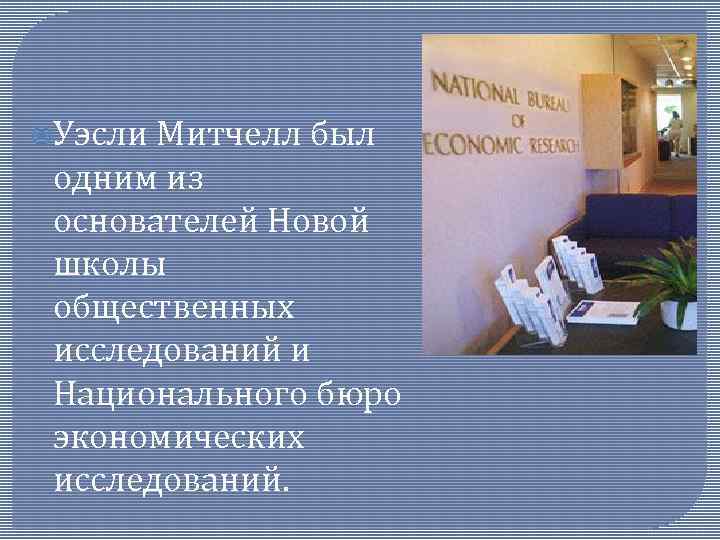 Уэсли Митчелл был одним из основателей Новой школы общественных исследований и Национального бюро экономических исследований.

NATIONAL BUREAU OF ECONOMIC RESEARCH